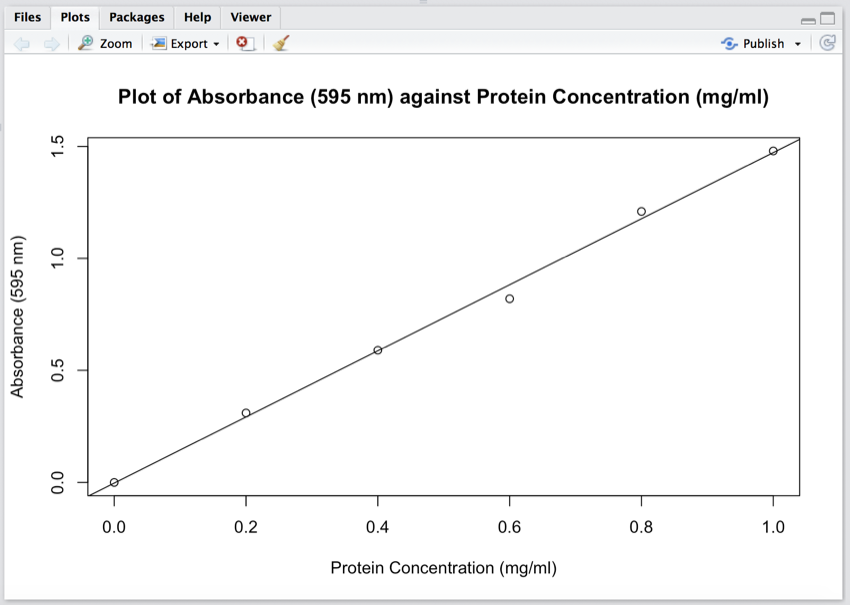 Files Plots Packages Help Viewer

Zoom Export Publish

Plot of Absorbance (595 nm) against Protein Concentration (mg/ml)

Absorbance (595 nm)

0.0
0.5
1.0
1.5

0.0 0.2 0.4 0.6 0.8 1.0

Protein Concentration (mg/ml)